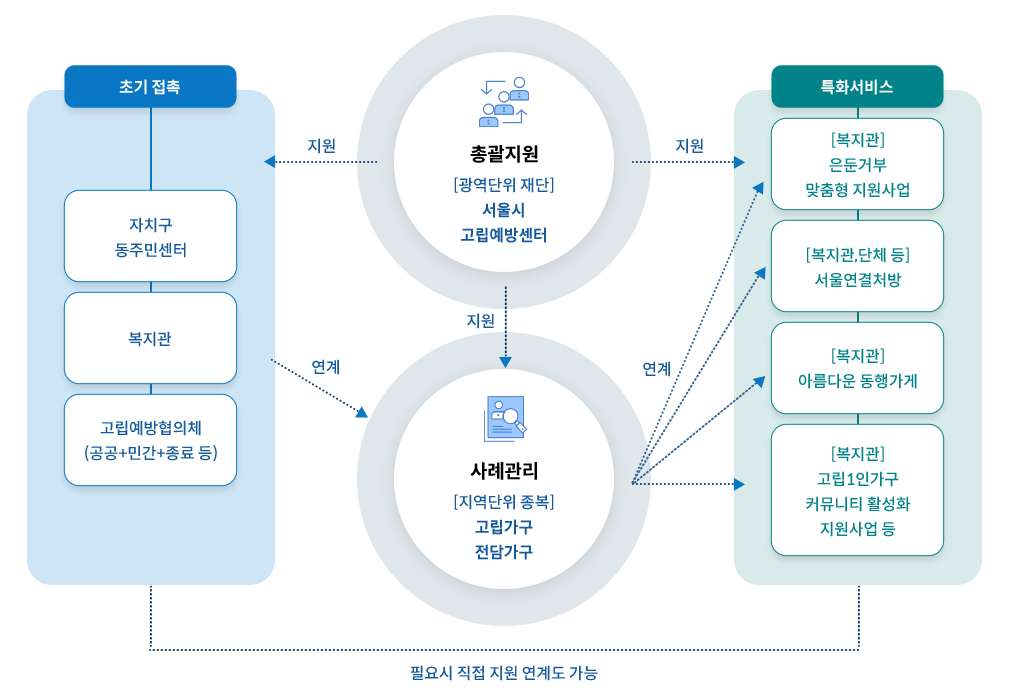 초기 접촉

자치구
동주민센터

복지관

고립예방협의체
(공공+민간+종료 등)

지원

총괄지원
[광역단위 재단]
서울시
고립예방센터

지원

지원

연계

사례관리
[지역단위 종복]
고립가구
전담가구

연계

특화서비스

[복지관]
은둔거부
맞춤형 지원사업

[복지관,단체 등]
서울연결처방

[복지관]
아름다운 동행가게

[복지관]
고립1인가구
커뮤니티 활성화
지원사업 등

필요시 직접 지원 연계도 가능